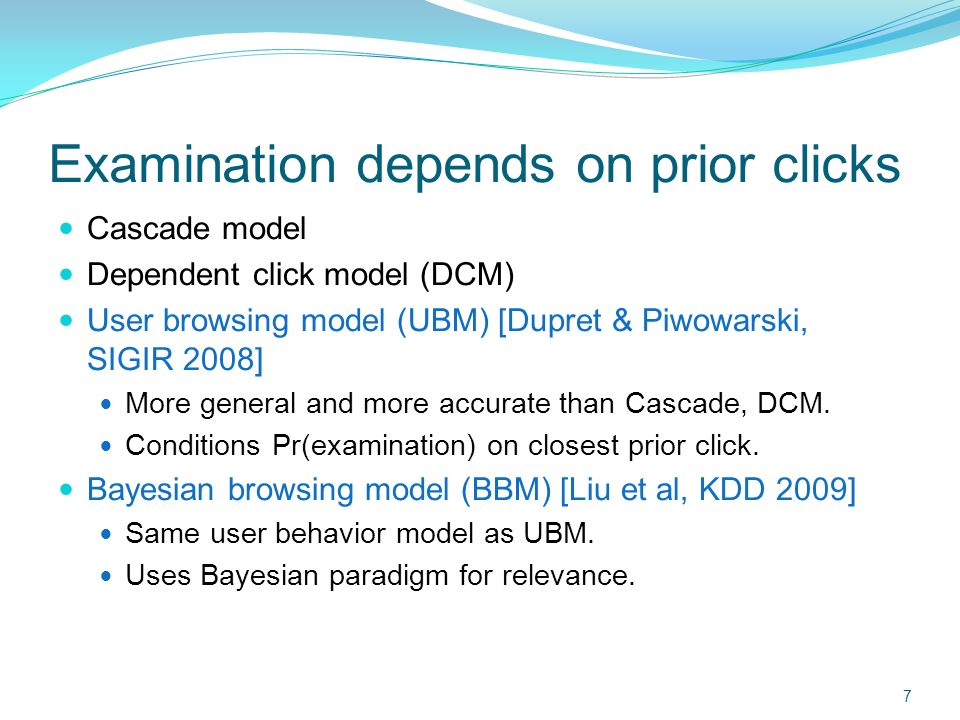 Examination depends on prior clicks

- Cascade model
- Dependent click model (DCM)
- User browsing model (UBM) [Dupret & Piwowarski, SIGIR 2008]
  - More general and more accurate than Cascade, DCM.
  - Conditions Pr(examination) on closest prior click.
- Bayesian browsing model (BBM) [Liu et al, KDD 2009]
  - Same user behavior model as UBM.
  - Uses Bayesian paradigm for relevance.

7